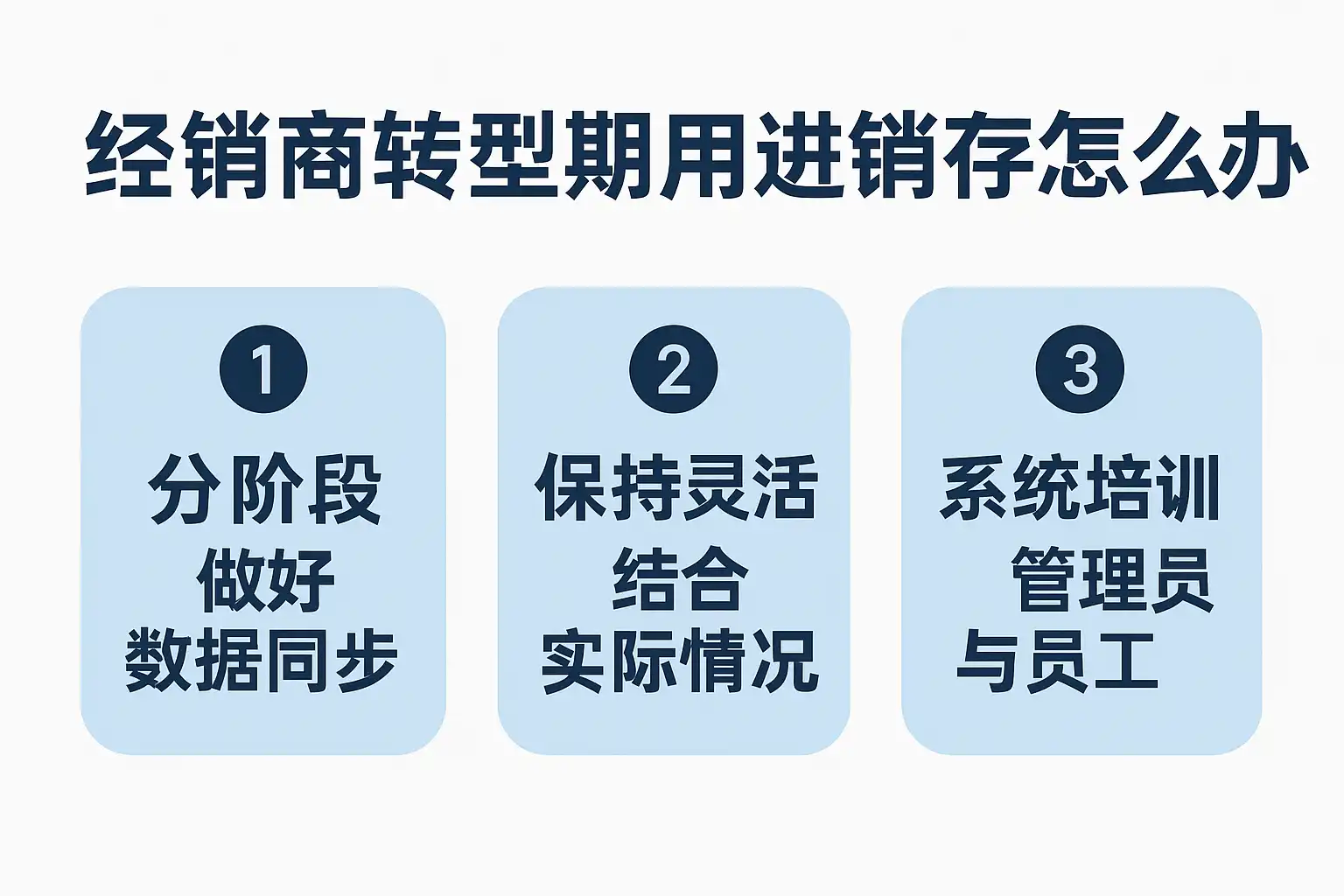 经销商转型期用进销存怎么办

1
分阶段
做好
数据同步

2
保持灵活
结合
实际情况

3
系统培训
管理员
与员工